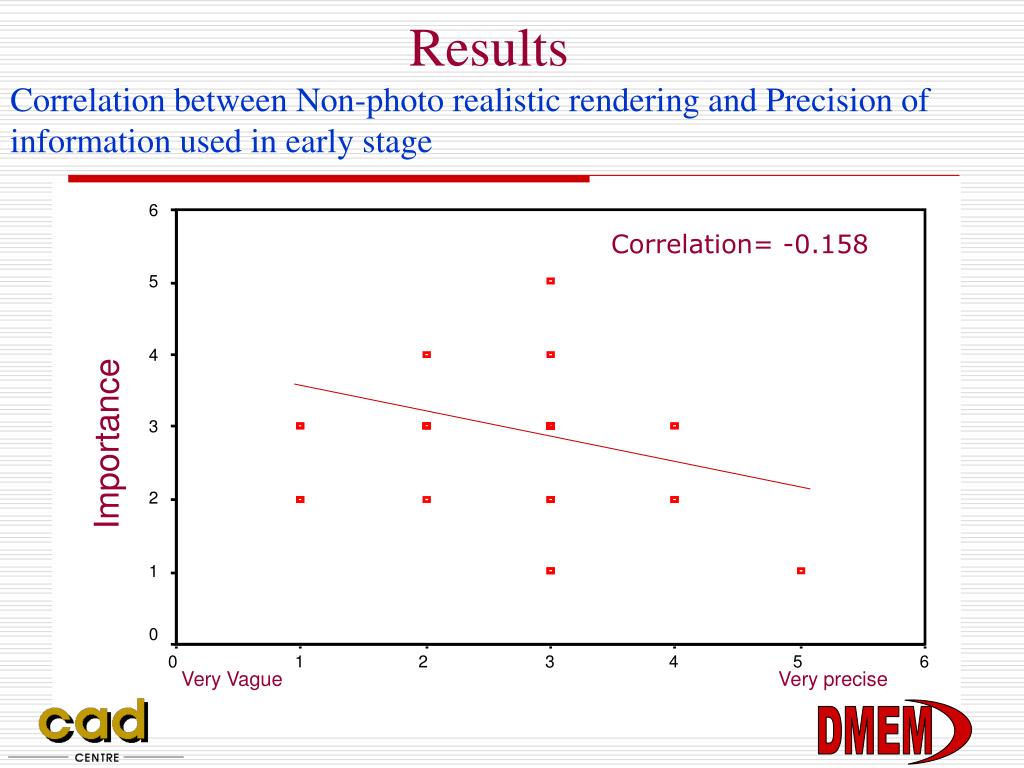 Results

Correlation between Non-photo realistic rendering and Precision of information used in early stage

Correlation= -0.158

Importance

6
5
4
3
2
1
0

0 1 2 3 4 5 6

Very Vague

Very precise

cad
CENTRE

DMEM